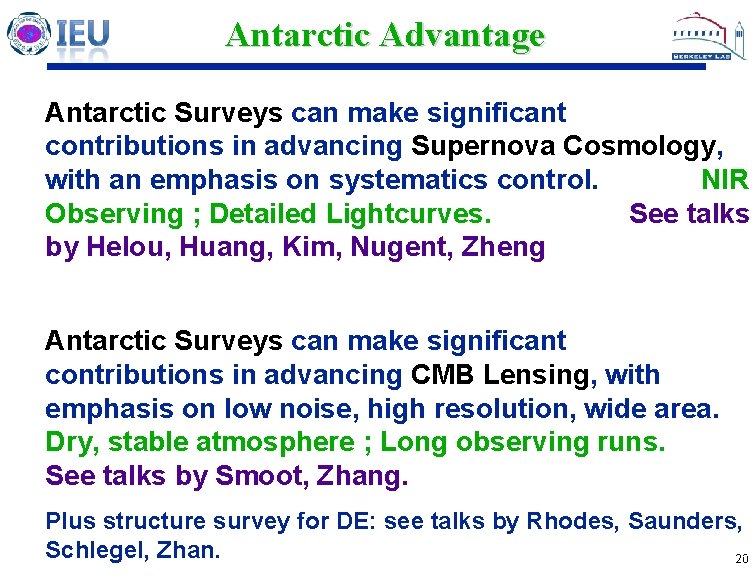 IEU

Antarctic Advantage

BERKELEY LAB

Antarctic Surveys can make significant contributions in advancing Supernova Cosmology, with an emphasis on systematics control. NIR Observing ; Detailed Lightcurves. See talks by Helou, Huang, Kim, Nugent, Zheng

Antarctic Surveys can make significant contributions in advancing CMB Lensing, with emphasis on low noise, high resolution, wide area. Dry, stable atmosphere ; Long observing runs. See talks by Smoot, Zhang.

Plus structure survey for DE: see talks by Rhodes, Saunders, Schlegel, Zhan.

20